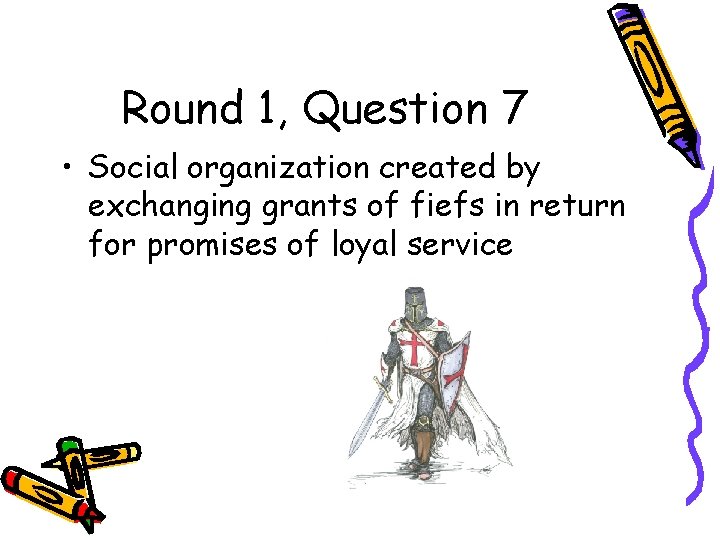 Round 1, Question 7

• Social organization created by exchanging grants of fiefs in return for promises of loyal service